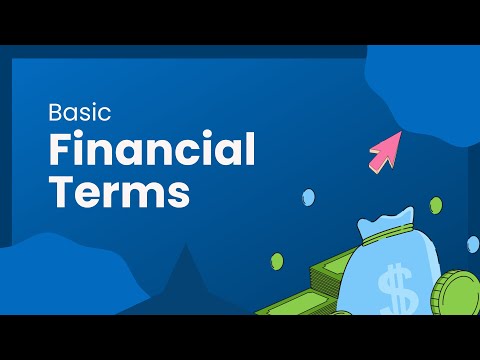 Basic
Financial
Terms

$